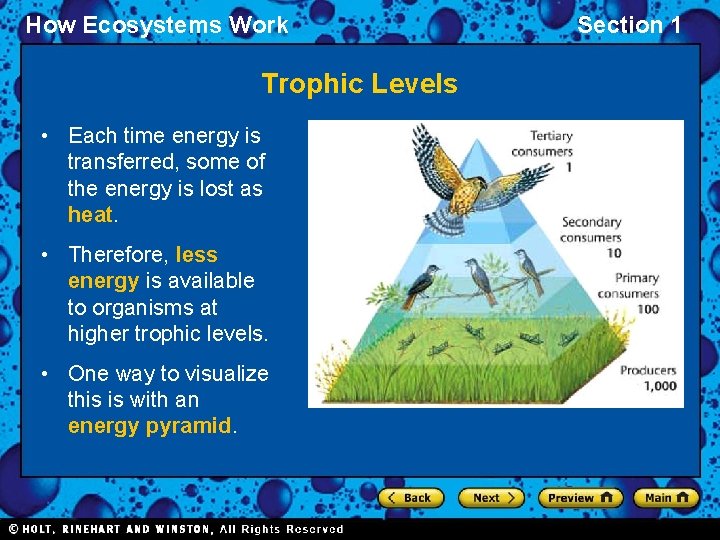 How Ecosystems Work

Section 1

Trophic Levels

• Each time energy is transferred, some of the energy is lost as heat.

• Therefore, less energy is available to organisms at higher trophic levels.

• One way to visualize this is with an energy pyramid.

Tertiary consumers 1

Secondary consumers 10

Primary consumers 100

Producers 1,000

Back Next Preview Main

© HOLT, RINEHART AND WINSTON, All Rights Reserved